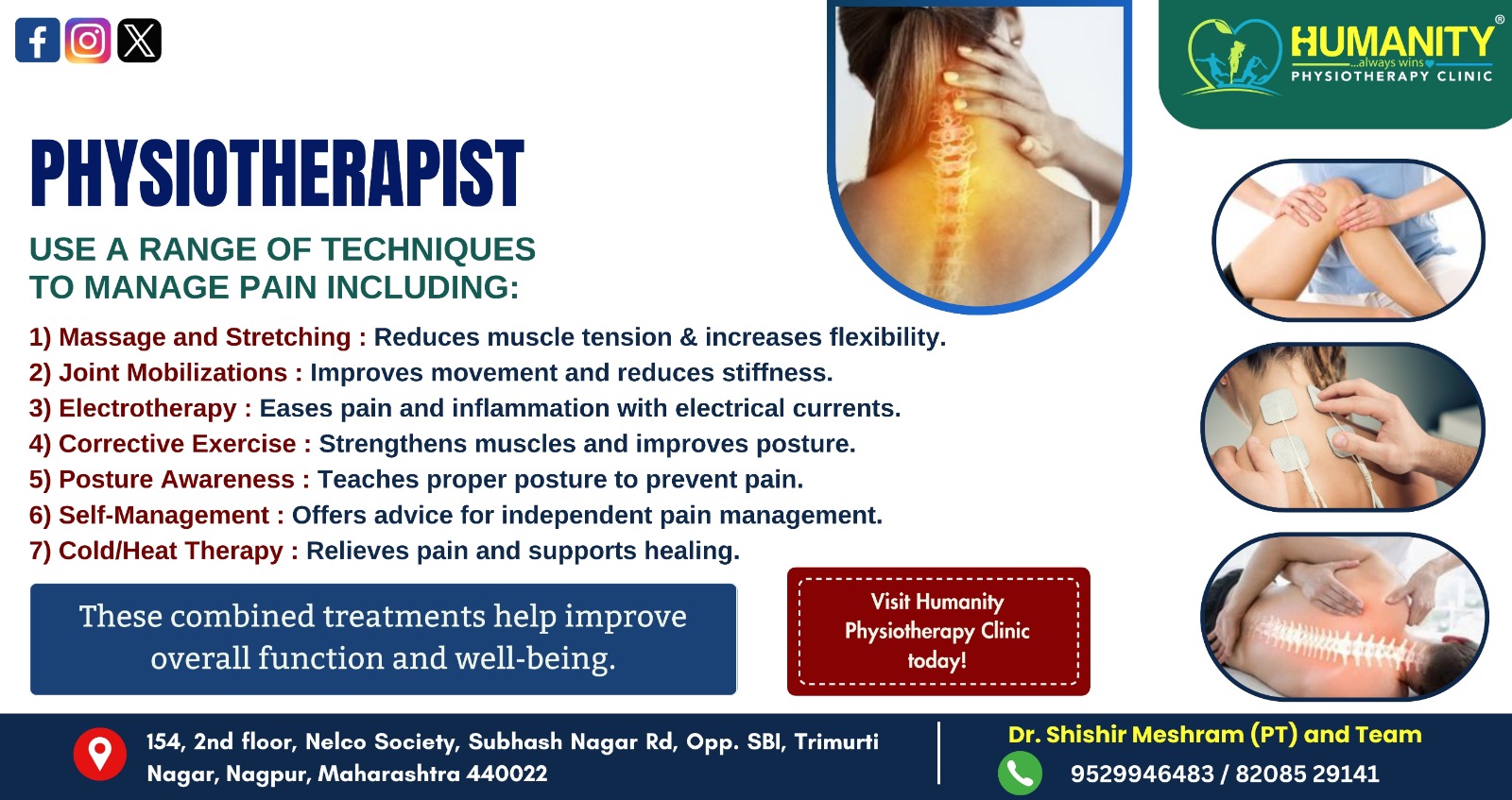 HUMANITY®
...always wins
PHYSIOTHERAPY CLINIC

PHYSIOTHERAPIST

USE A RANGE OF TECHNIQUES TO MANAGE PAIN INCLUDING:

1) Massage and Stretching : Reduces muscle tension & increases flexibility.
2) Joint Mobilizations : Improves movement and reduces stiffness.
3) Electrotherapy : Eases pain and inflammation with electrical currents.
4) Corrective Exercise : Strengthens muscles and improves posture.
5) Posture Awareness : Teaches proper posture to prevent pain.
6) Self-Management : Offers advice for independent pain management.
7) Cold/Heat Therapy : Relieves pain and supports healing.

These combined treatments help improve overall function and well-being.

Visit Humanity Physiotherapy Clinic today!

154, 2nd floor, Nelco Society, Subhash Nagar Rd, Opp. SBI, Trimurti Nagar, Nagpur, Maharashtra 440022

Dr. Shishir Meshram (PT) and Team
9529946483 / 82085 29141